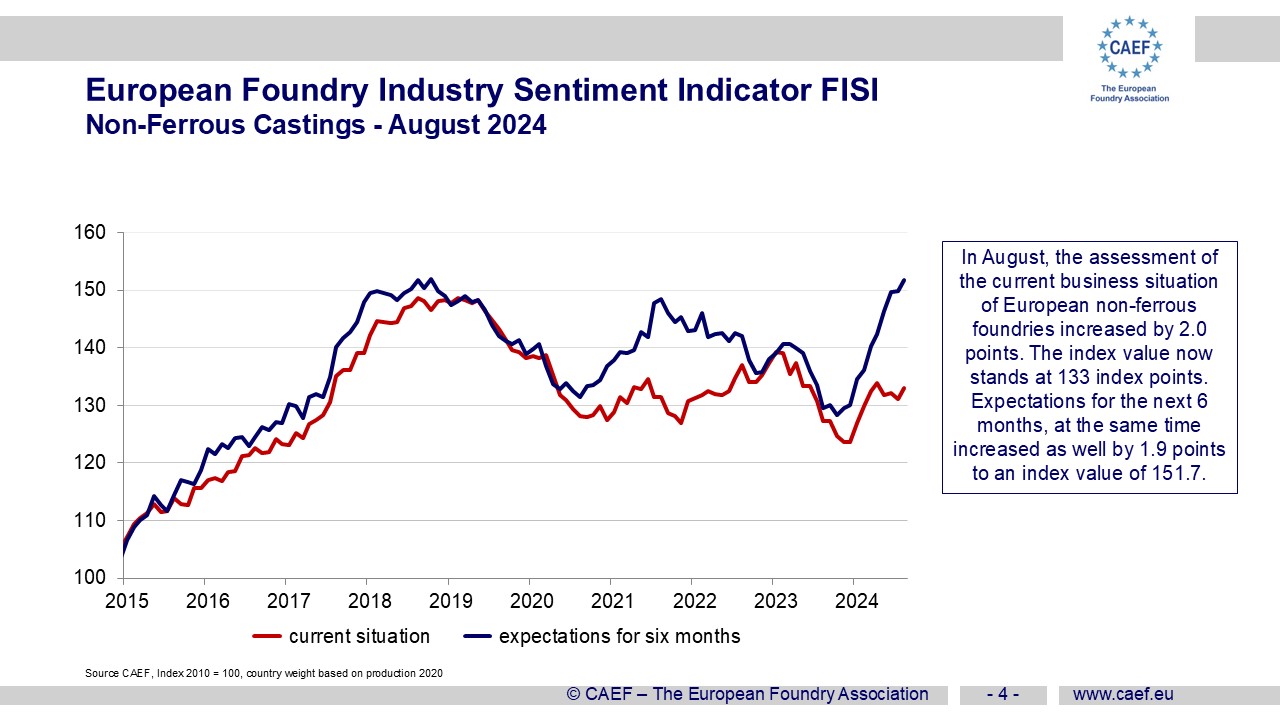 CAEF
The European Foundry Association

European Foundry Industry Sentiment Indicator FISI
Non-Ferrous Castings - August 2024

160
150
140
130
120
110
100
2015 2016 2017 2018 2019 2020 2021 2022 2023 2024

current situation
expectations for six months

In August, the assessment of the current business situation of European non-ferrous foundries increased by 2.0 points. The index value now stands at 133 index points. Expectations for the next 6 months, at the same time increased as well by 1.9 points to an index value of 151.7.

Source CAEF, Index 2010 = 100, country weight based on production 2020

© CAEF – The European Foundry Association
- 4 -
www.caef.eu